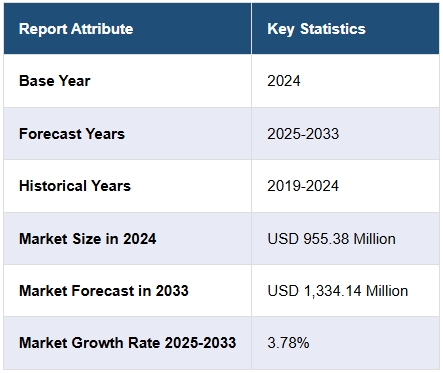 | Report Attribute | Key Statistics |
|---|---|
| Base Year | 2024 |
| Forecast Years | 2025-2033 |
| Historical Years | 2019-2024 |
| Market Size in 2024 | USD 955.38 Million |
| Market Forecast in 2033 | USD 1,334.14 Million |
| Market Growth Rate 2025-2033 | 3.78% |